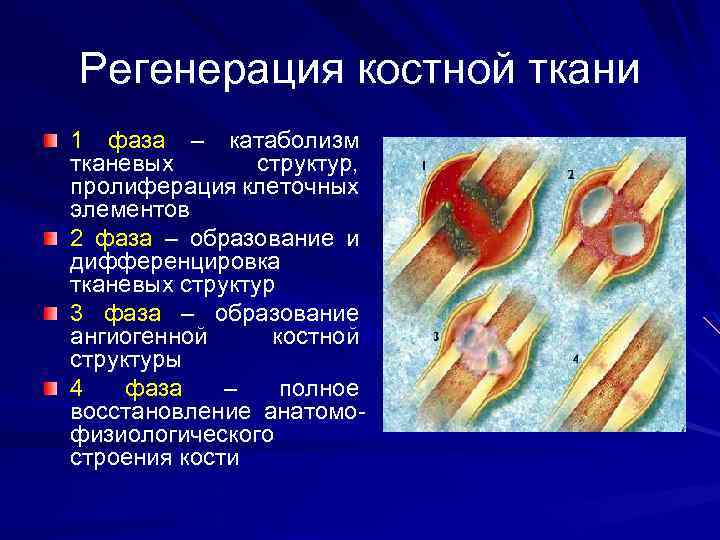 Регенерация костной ткани

1 фаза – катаболизм тканевых структур, пролиферация клеточных элементов

2 фаза – образование и дифференцировка тканевых структур

3 фаза – образование ангиогенной костной структуры

4 фаза – полное восстановление анатомо-физиологического строения кости

1

2

3

4